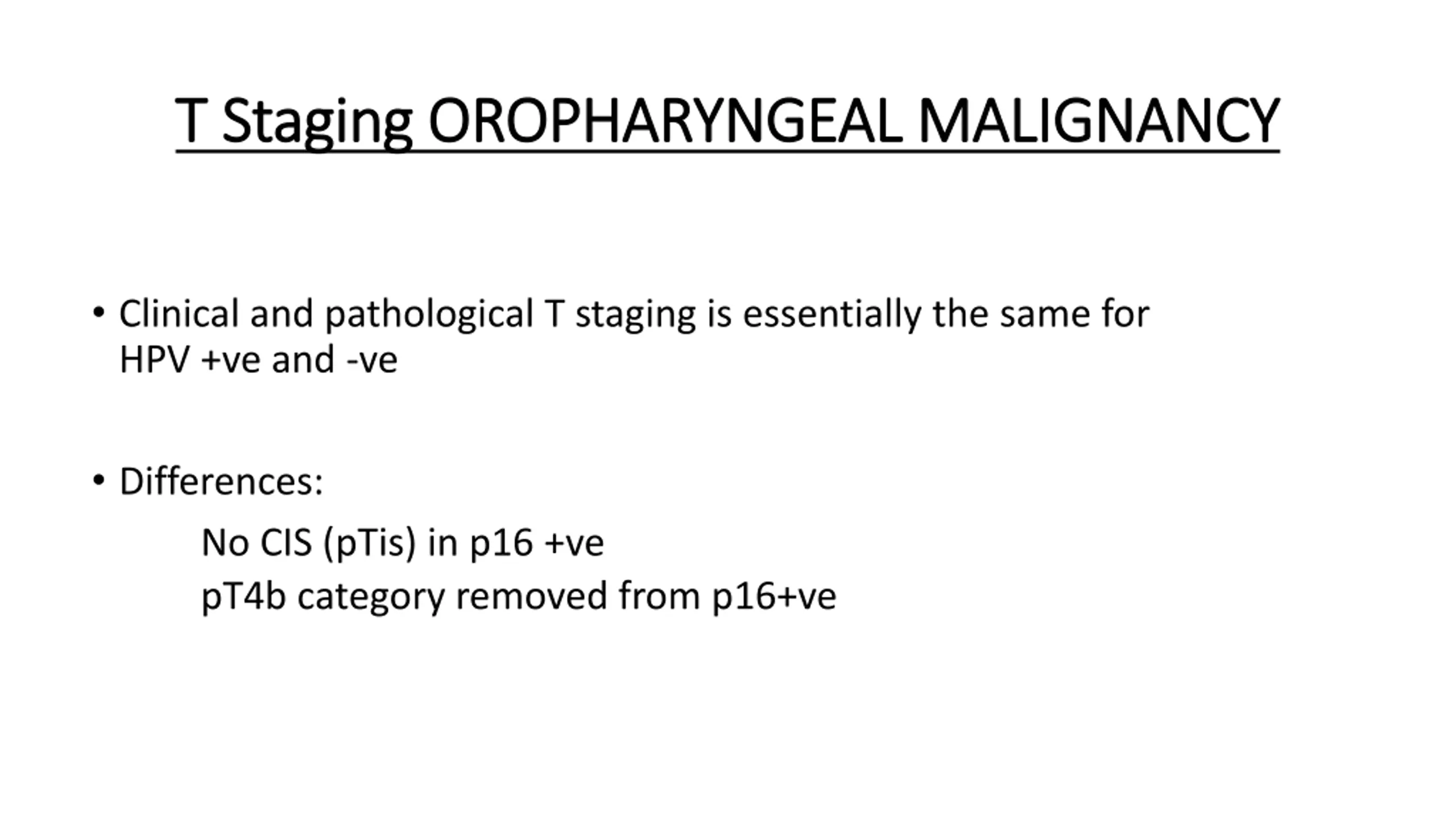 T Staging OROPHARYNGEAL MALIGNANCY

• Clinical and pathological T staging is essentially the same for HPV +ve and -ve

• Differences:

No CIS (pTis) in p16 +ve

pT4b category removed from p16+ve